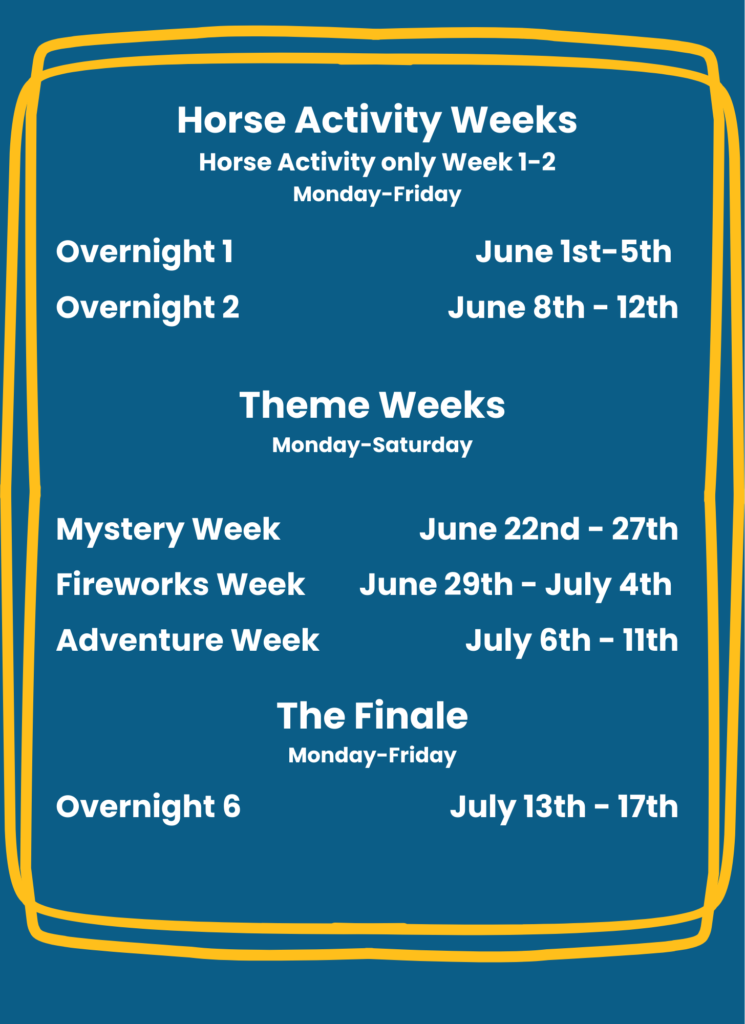 Horse Activity Weeks
Horse Activity only Week 1-2
Monday-Friday

Overnight 1 June 1st-5th

Overnight 2 June 8th - 12th

Theme Weeks
Monday-Saturday

Mystery Week June 22nd - 27th

Fireworks Week June 29th - July 4th

Adventure Week July 6th - 11th

The Finale
Monday-Friday

Overnight 6 July 13th - 17th